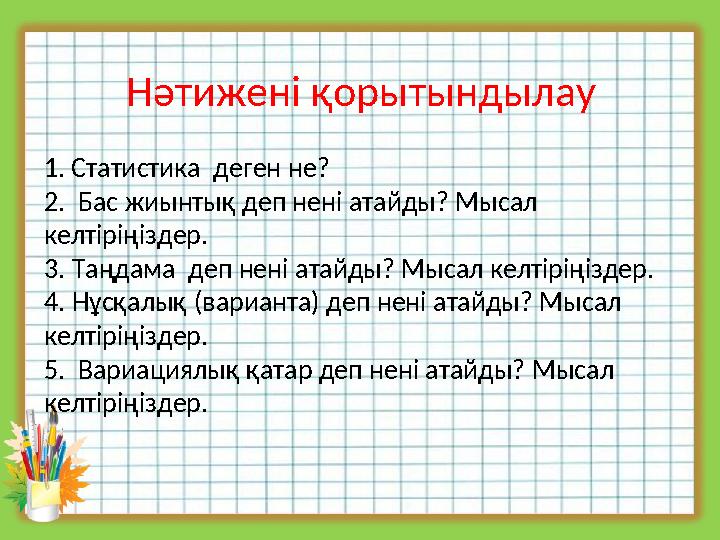 Нәтижені қорытындылау

1. Статистика деген не?
2. Бас жиынтық деп нені атайды? Мысал келтіріңіздер.
3. Таңдама деп нені атайды? Мысал келтіріңіздер.
4. Нұсқалық (варианта) деп нені атайды? Мысал келтіріңіздер.
5. Вариациялық қатар деп нені атайды? Мысал келтіріңіздер.